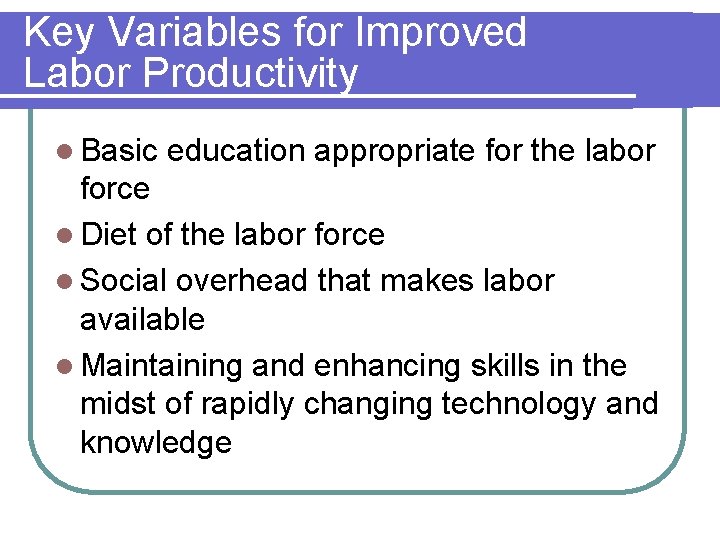 Key Variables for Improved Labor Productivity

- Basic education appropriate for the labor force
- Diet of the labor force
- Social overhead that makes labor available
- Maintaining and enhancing skills in the midst of rapidly changing technology and knowledge